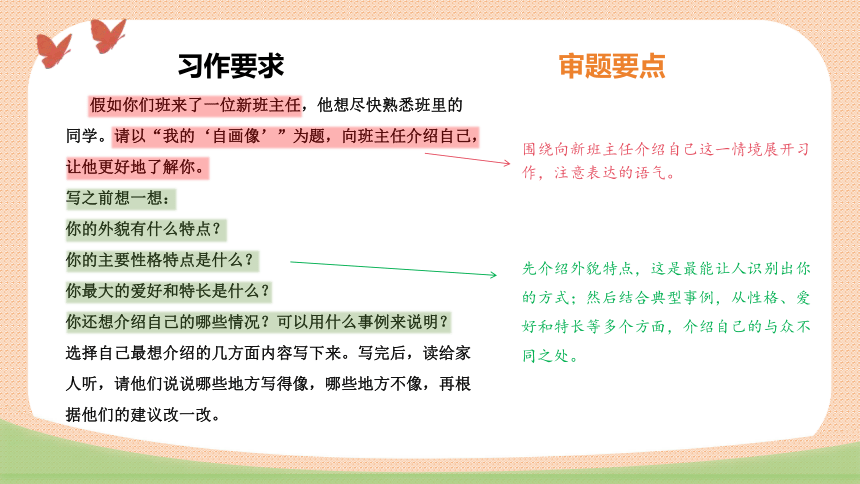 习作要求

假如你们班来了一位新班主任，他想尽快熟悉班里的同学。请以“我的‘自画像’”为题，向班主任介绍自己，让他更好地了解你。

写之前想一想：

你的外貌有什么特点？

你的主要性格特点是什么？

你最大的爱好和特长是什么？

你还想介绍自己的哪些情况？可以用什么事例来说明？

选择自己最想介绍的几方面内容写下来。写完后，读给家人听，请他们说说哪些地方写得像，哪些地方不像，再根据他们的建议改一改。

审题要点

围绕向新班主任介绍自己这一情境展开习作，注意表达的语气。

先介绍外貌特点，这是最能让人识别出你的方式；然后结合典型事例，从性格、爱好和特长等多个方面，介绍自己的与众不同之处。